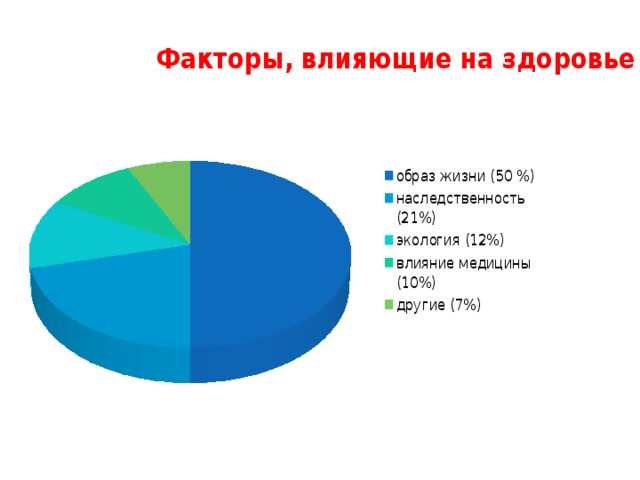 Факторы, влияющие на здоровье

образ жизни (50 %)
наследственность (21%)
экология (12%)
влияние медицины (10%)
другие (7%)